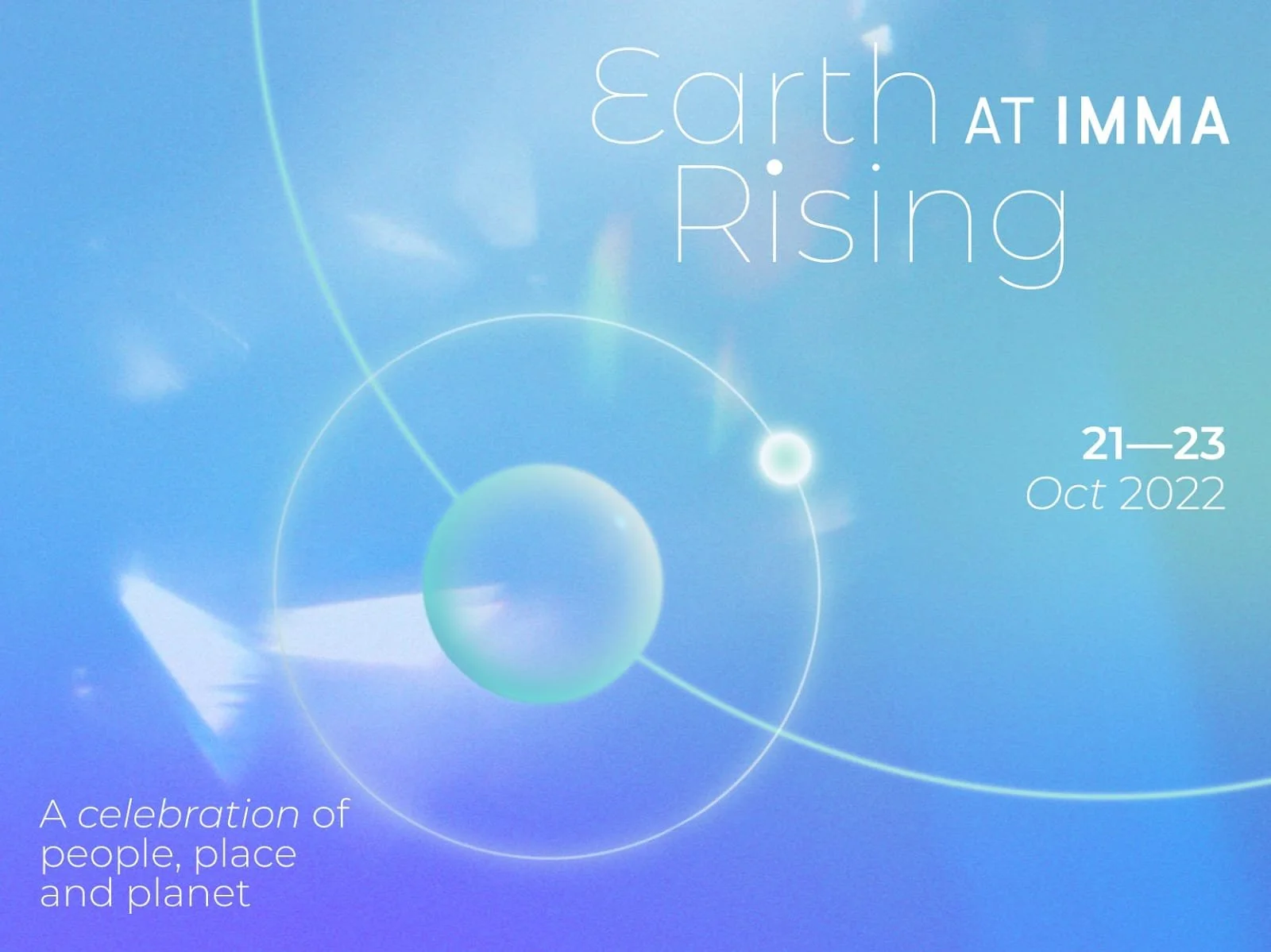 Earth AT IMMA
Rising

21—23
Oct 2022

A celebration of people, place and planet